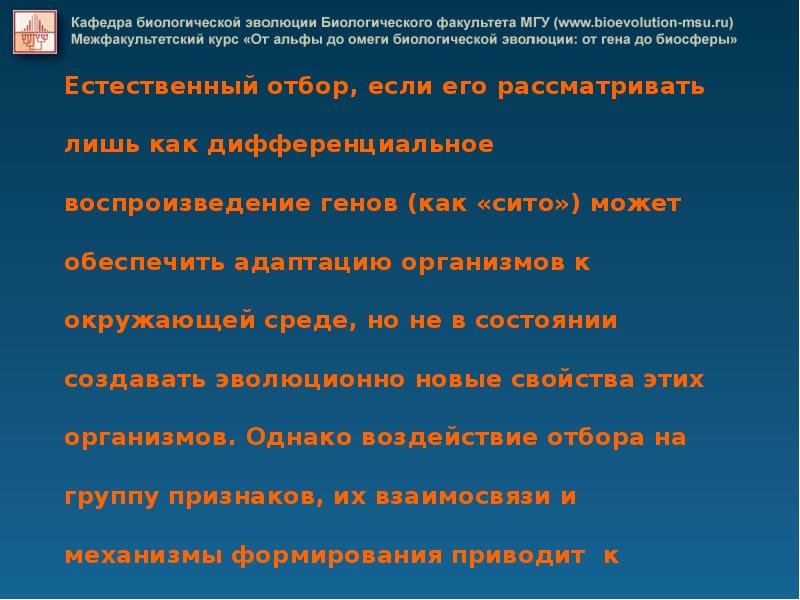 Кафедра биологической эволюции Биологического факультета МГУ (www.bioevolution-msu.ru)
Межфакультетский курс «От альфы до омеги биологической эволюции: от гена до биосферы»

Естественный отбор, если его рассматривать лишь как дифференциальное воспроизведение генов (как «сито») может обеспечить адаптацию организмов к окружающей среде, но не в состоянии создавать эволюционно новые свойства этих организмов. Однако воздействие отбора на группу признаков, их взаимосвязи и механизмы формирования приводит к